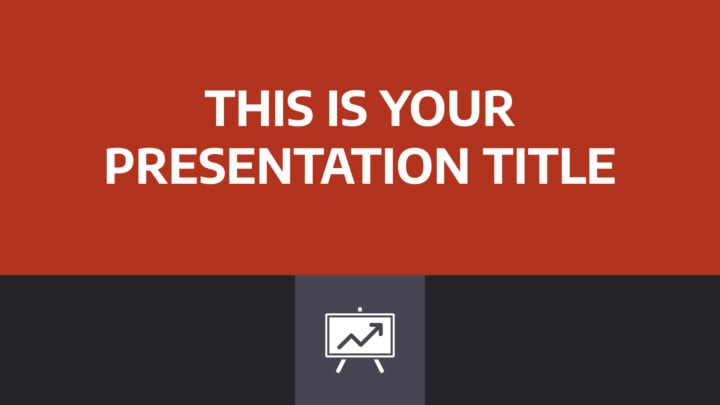 THIS IS YOUR PRESENTATION TITLE